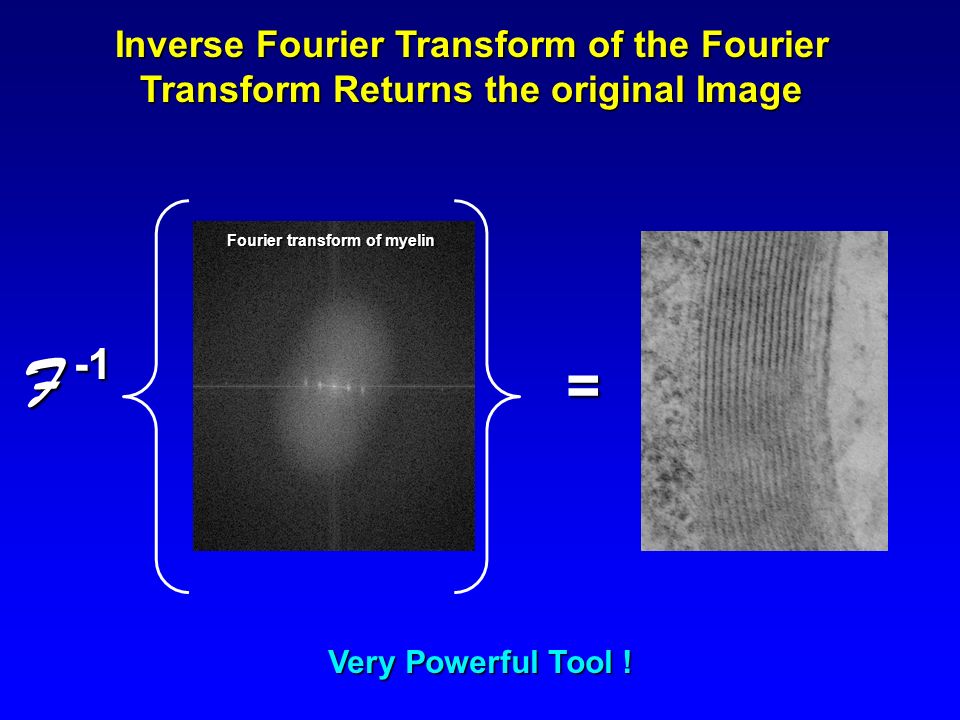 Inverse Fourier Transform of the Fourier Transform Returns the original Image

$\mathcal{F}^{-1}$ { Fourier transform of myelin } =

Very Powerful Tool !